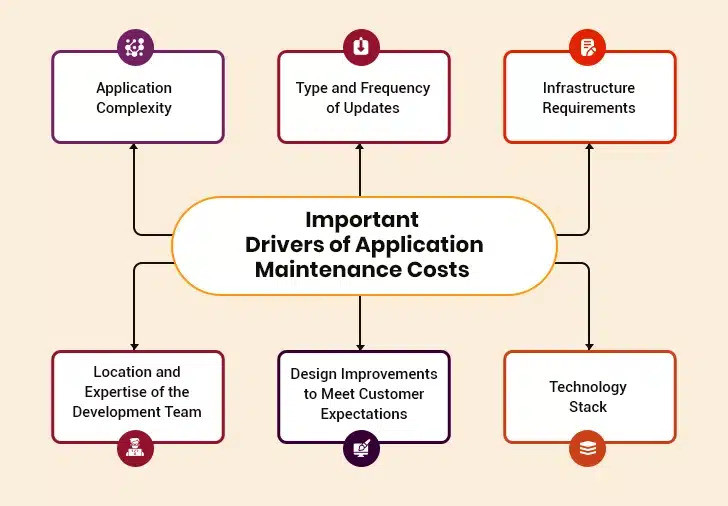 Application Complexity

Type and Frequency of Updates

Infrastructure Requirements

Important Drivers of Application Maintenance Costs

Location and Expertise of the Development Team

Design Improvements to Meet Customer Expectations

Technology Stack